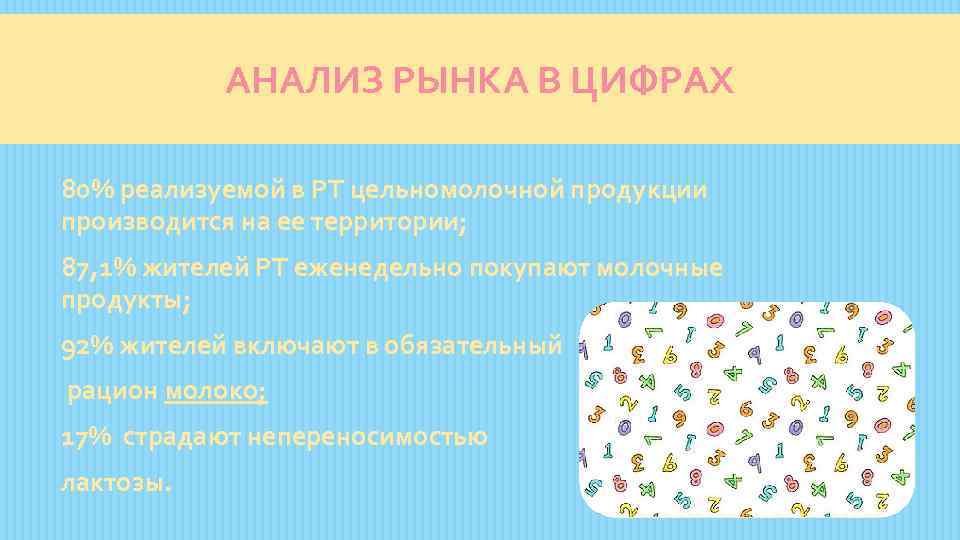 АНАЛИЗ РЫНКА В ЦИФРАХ

80% реализуемой в РТ цельномолочной продукции производится на ее территории;

87,1% жителей РТ еженедельно покупают молочные продукты;

92% жителей включают в обязательный

рацион молоко;

17% страдают непереносимостью

лактозы.